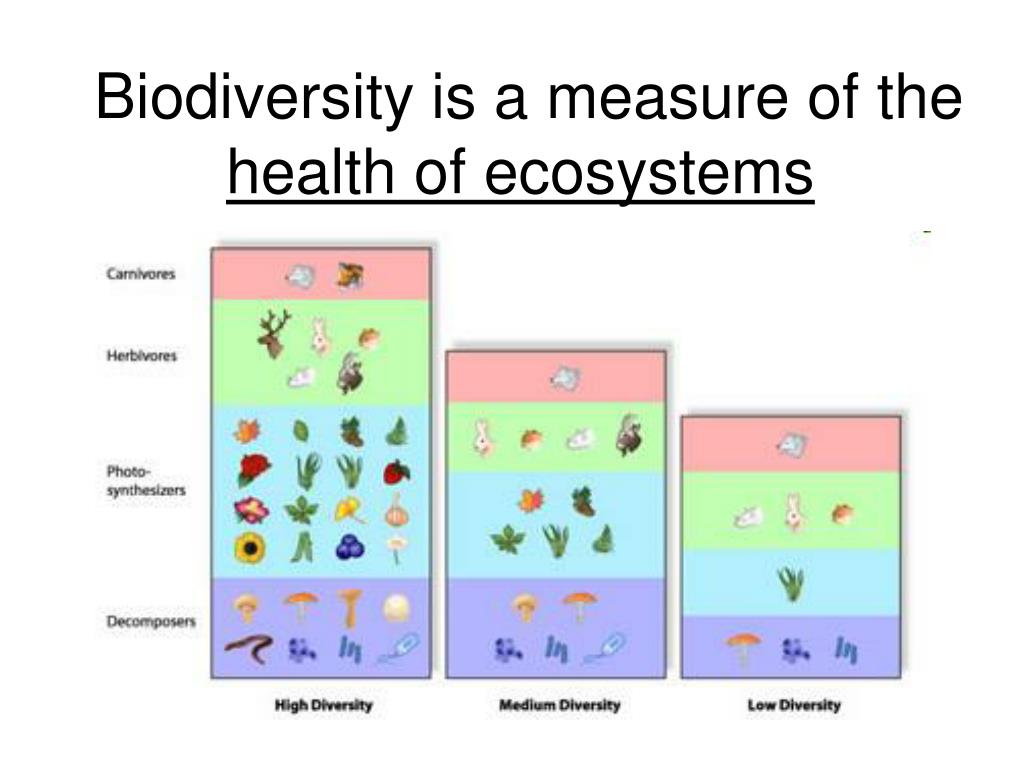 Biodiversity is a measure of the health of ecosystems

Carnivores

Herbivores

Photo-synthesizers

Decomposers

High Diversity

Medium Diversity

Low Diversity